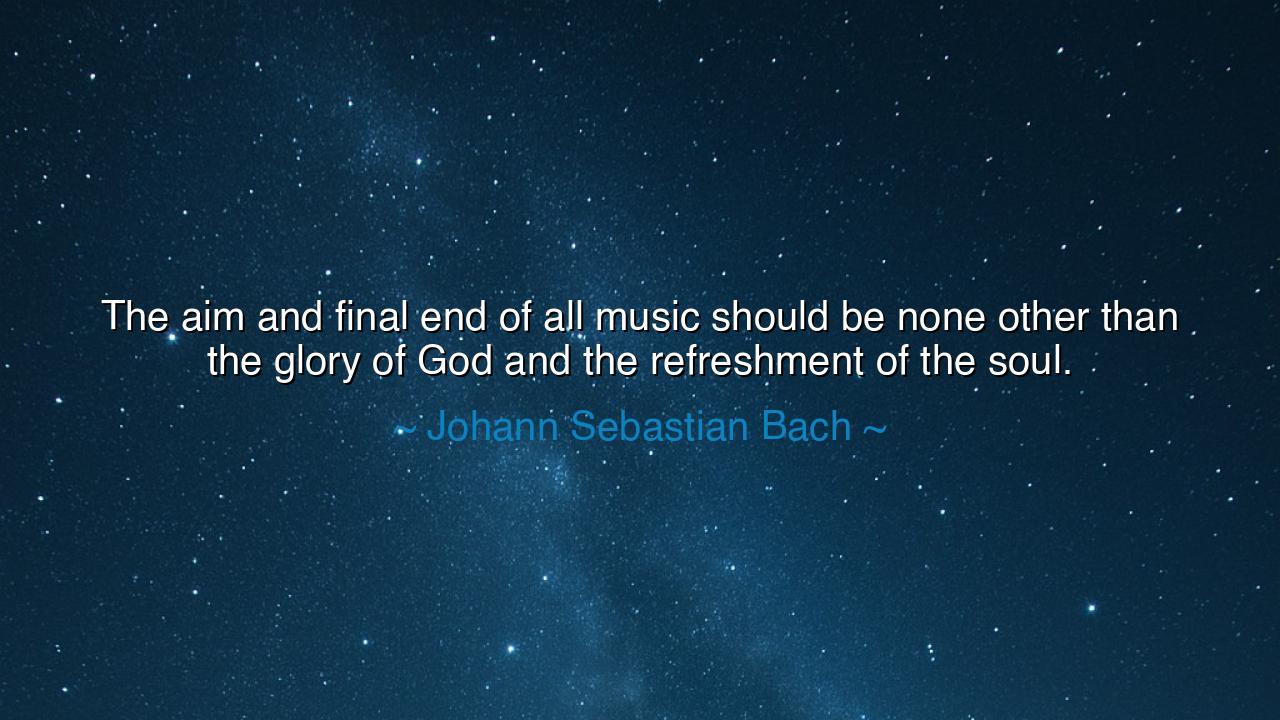 The aim and final end of all music should be none other than the glory of God and the refreshment of the soul.

~ Johann Sebastian Bach ~